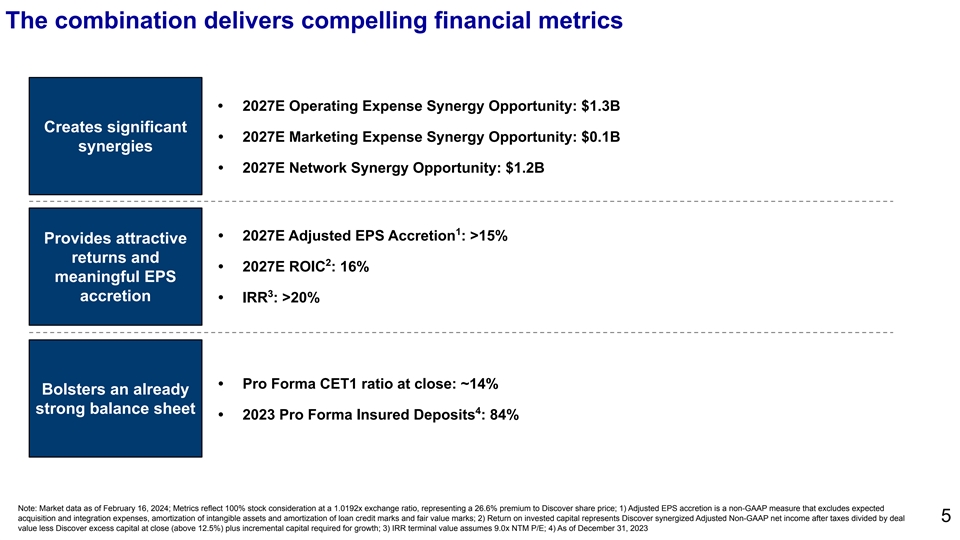 The combination delivers compelling financial metrics

Creates significant synergies

• 2027E Operating Expense Synergy Opportunity: $1.3B
• 2027E Marketing Expense Synergy Opportunity: $0.1B
• 2027E Network Synergy Opportunity: $1.2B

Provides attractive returns and meaningful EPS accretion

• 2027E Adjusted EPS Accretion$^1$: >15%
• 2027E ROIC$^2$: 16%
• IRR$^3$: >20%

Bolsters an already strong balance sheet

• Pro Forma CET1 ratio at close: ~14%
• 2023 Pro Forma Insured Deposits$^4$: 84%

Note: Market data as of February 16, 2024; Metrics reflect 100% stock consideration at a 1.0192x exchange ratio, representing a 26.6% premium to Discover share price; 1) Adjusted EPS accretion is a non-GAAP measure that excludes expected acquisition and integration expenses, amortization of intangible assets and amortization of loan credit marks and fair value marks; 2) Return on invested capital represents Discover synergized Adjusted Non-GAAP net income after taxes divided by deal value less Discover excess capital at close (above 12.5%) plus incremental capital required for growth; 3) IRR terminal value assumes 9.0x NTM P/E; 4) As of December 31, 2023

5